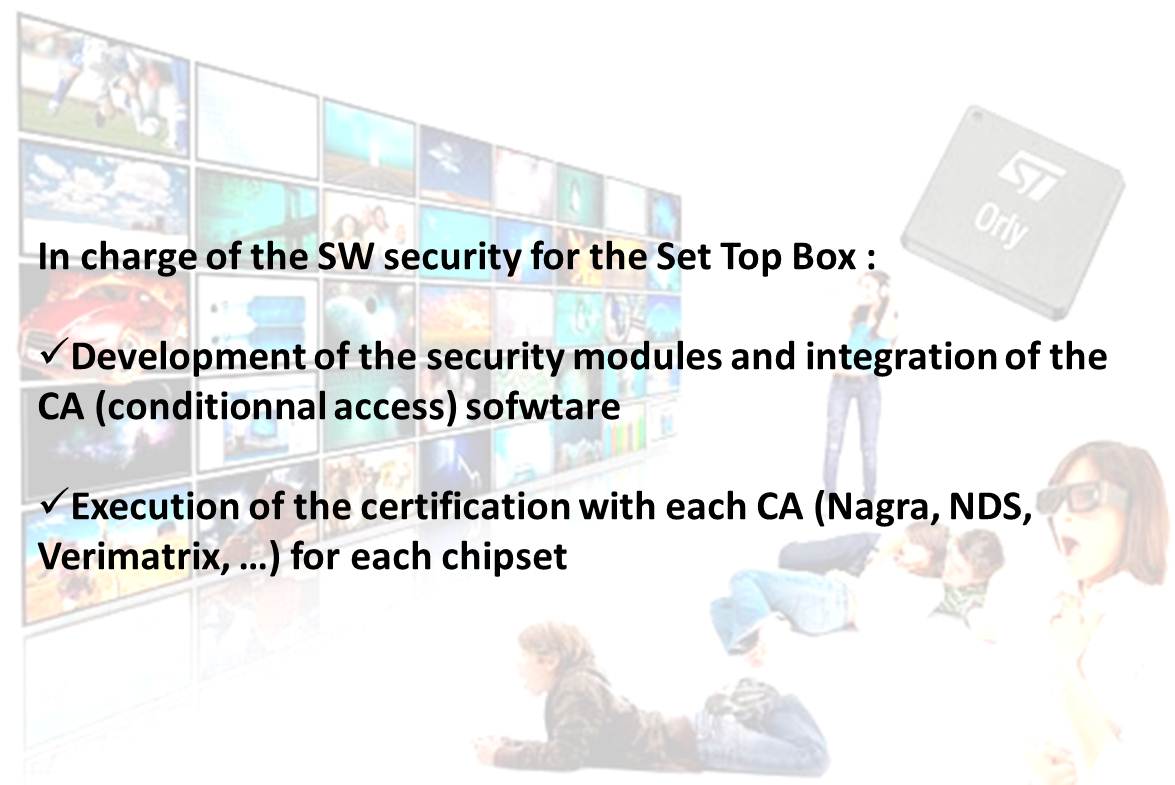 ST
Orly

In charge of the SW security for the Set Top Box :

✓Development of the security modules and integration of the CA (conditionnal access) sofwtare

✓Execution of the certification with each CA (Nagra, NDS, Verimatrix, …) for each chipset